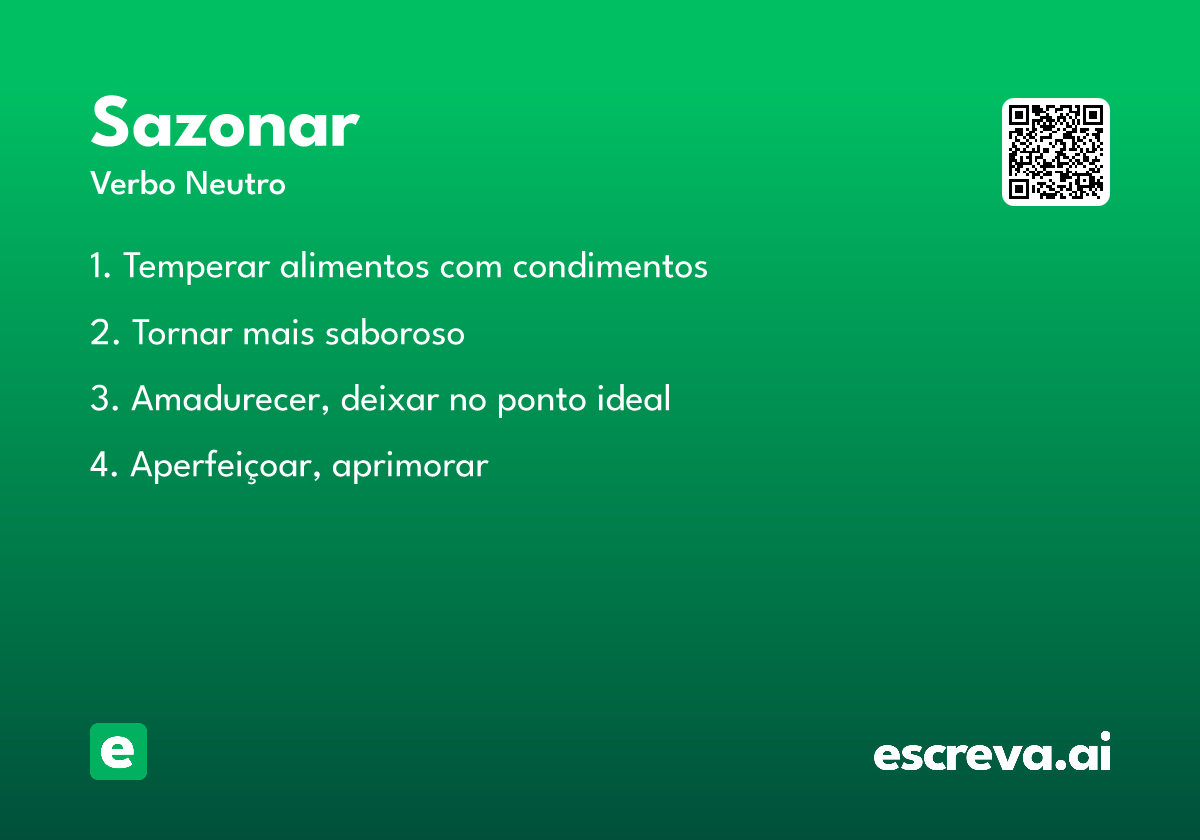 Sazonar
Verbo Neutro

1. Temperar alimentos com condimentos

2. Tornar mais saboroso

3. Amadurecer, deixar no ponto ideal

4. Aperfeiçoar, aprimorar

e

escreva.ai